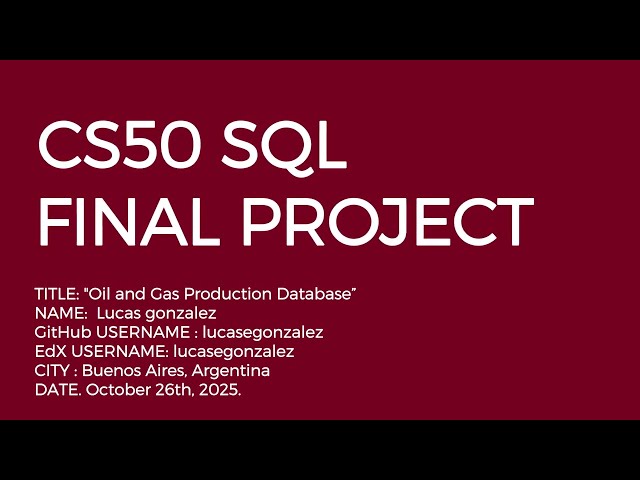 CS50 SQL
FINAL PROJECT

TITLE: "Oil and Gas Production Database"
NAME: Lucas gonzalez
GitHub USERNAME : lucasegonzalez
EdX USERNAME: lucasegonzalez
CITY : Buenos Aires, Argentina
DATE. October 26th, 2025.